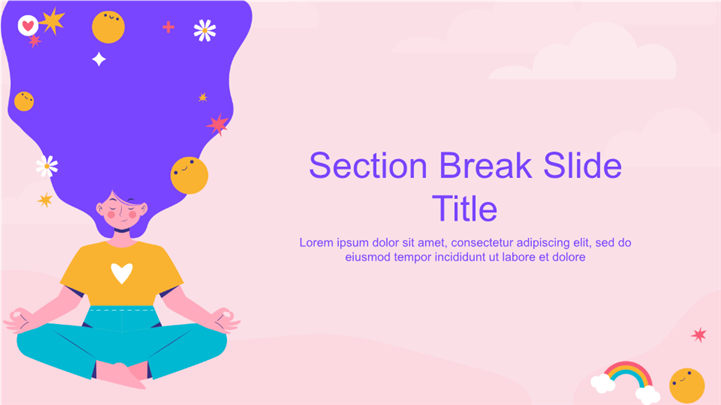 Section Break Slide Title

Lorem ipsum dolor sit amet, consectetur adipiscing elit, sed do eiusmod tempor incididunt ut labore et dolore